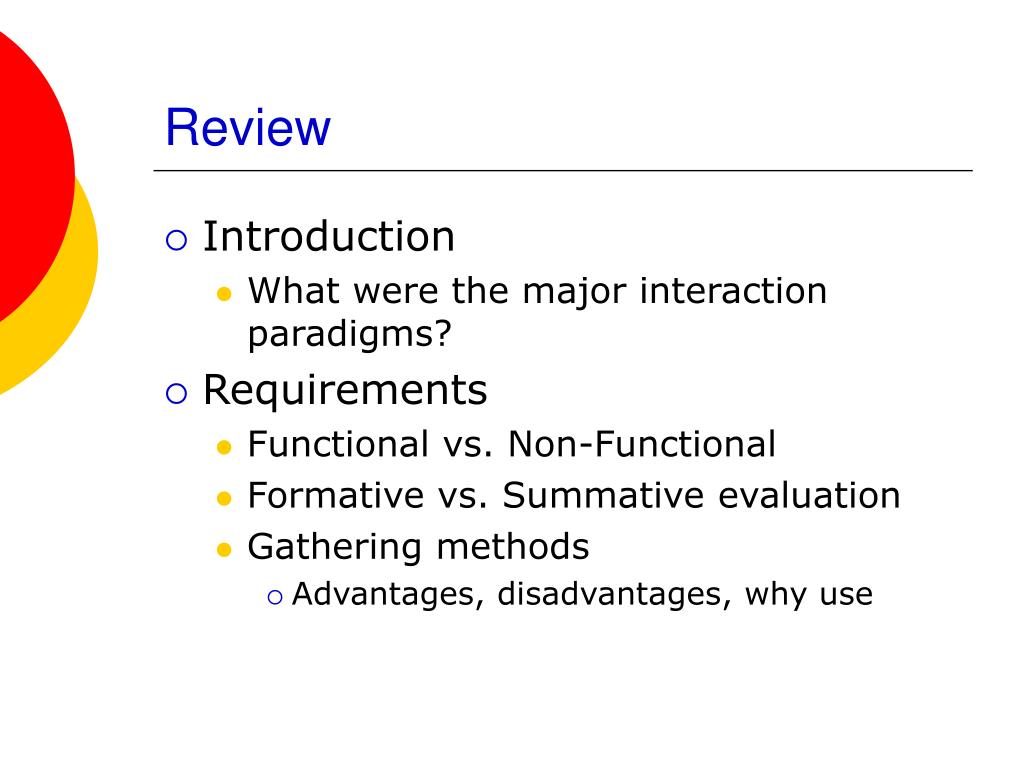 Review

Introduction

What were the major interaction paradigms?

Requirements

Functional vs. Non-Functional

Formative vs. Summative evaluation

Gathering methods

Advantages, disadvantages, why use